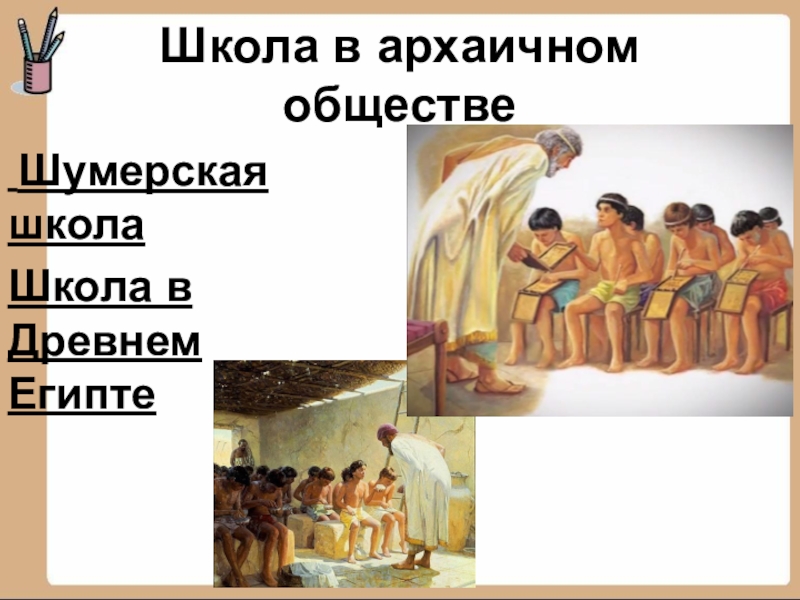 Школа в архаичном обществе

Шумерская школа

Школа в Древнем Египте